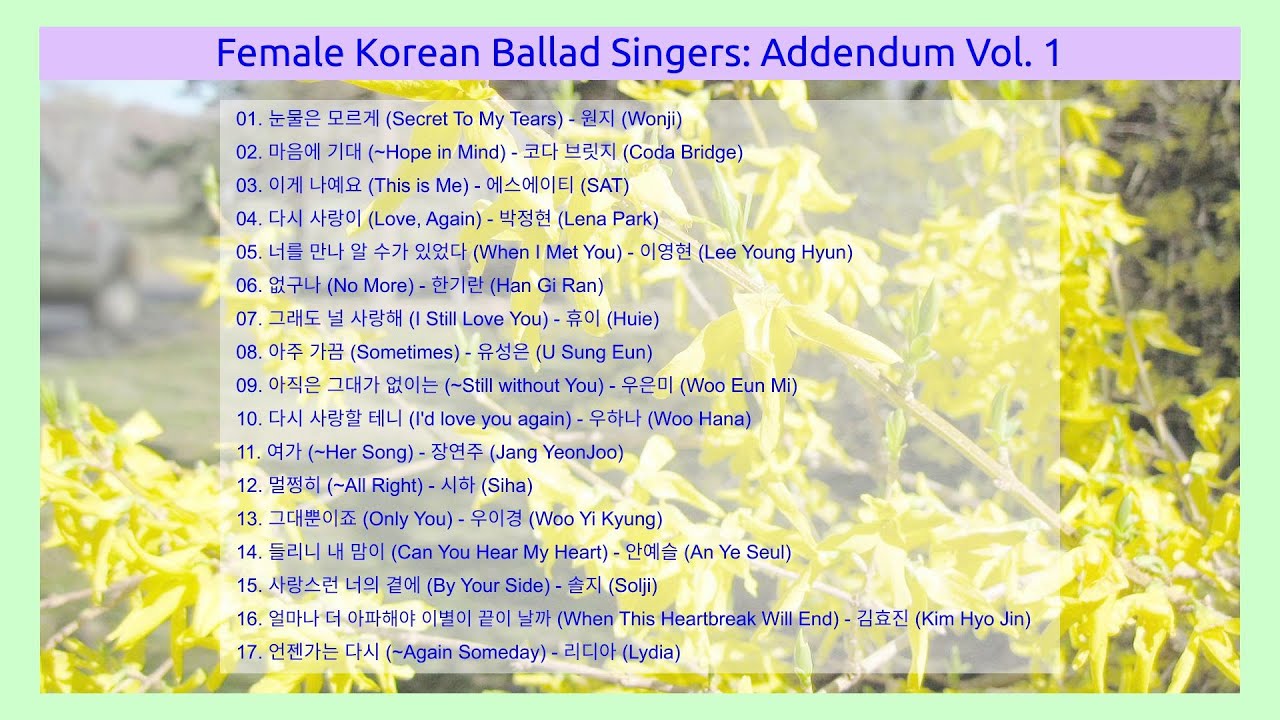 Female Korean Ballad Singers: Addendum Vol. 1

01. 눈물은 모르게 (Secret To My Tears) - 원지 (Wonji)
02. 마음에 기대 (~Hope in Mind) - 코다 브릿지 (Coda Bridge)
03. 이게 나예요 (This is Me) - 에스에이티 (SAT)
04. 다시 사랑이 (Love, Again) - 박정현 (Lena Park)
05. 너를 만나 알 수가 있었다 (When I Met You) - 이영현 (Lee Young Hyun)
06. 없구나 (No More) - 한기란 (Han Gi Ran)
07. 그래도 널 사랑해 (I Still Love You) - 휴이 (Huie)
08. 아주 가끔 (Sometimes) - 유성은 (U Sung Eun)
09. 아직은 그대가 없이는 (~Still without You) - 우은미 (Woo Eun Mi)
10. 다시 사랑할 테니 (I'd love you again) - 우하나 (Woo Hana)
11. 여가 (~Her Song) - 장연주 (Jang YeonJoo)
12. 멀쩡히 (~All Right) - 시하 (Siha)
13. 그대뿐이죠 (Only You) - 우이경 (Woo Yi Kyung)
14. 들리니 내 맘이 (Can You Hear My Heart) - 안예슬 (An Ye Seul)
15. 사랑스런 너의 곁에 (By Your Side) - 솔지 (Solji)
16. 얼마나 더 아파해야 이별이 끝이 날까 (When This Heartbreak Will End) - 김효진 (Kim Hyo Jin)
17. 언젠가는 다시 (~Again Someday) - 리디아 (Lydia)